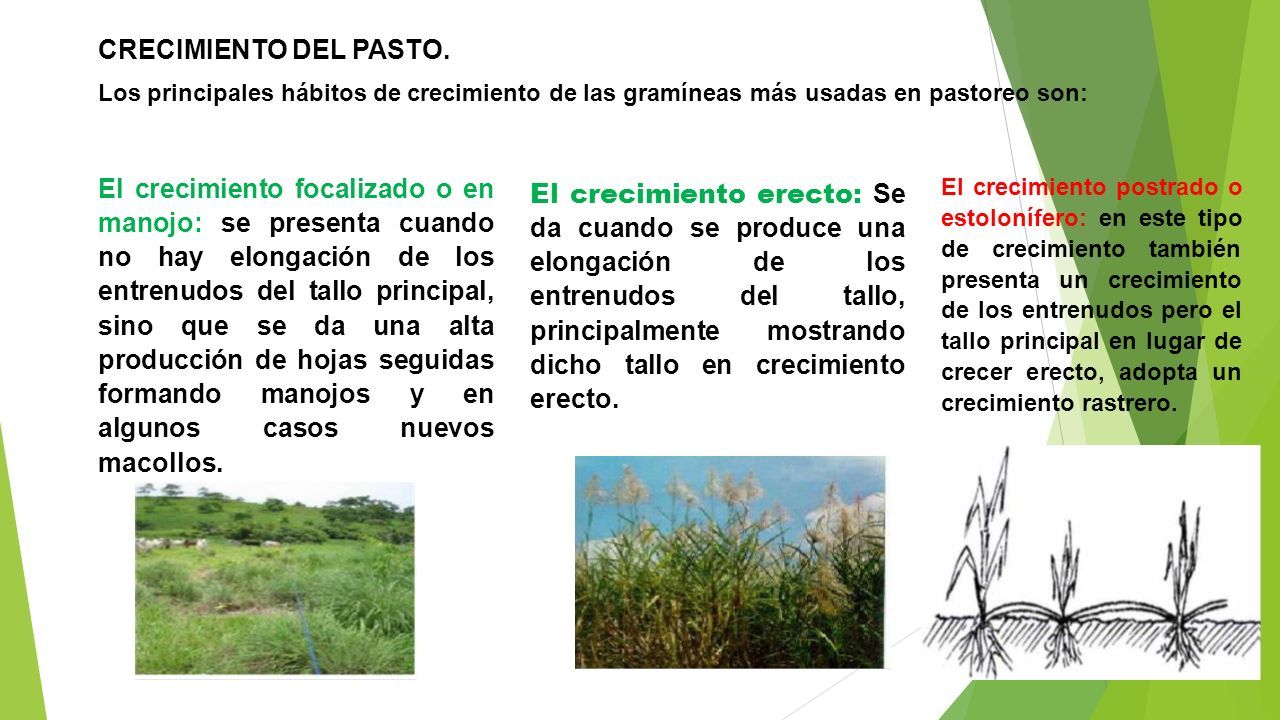 CRECIMIENTO DEL PASTO.

Los principales hábitos de crecimiento de las gramíneas más usadas en pastoreo son:

El crecimiento focalizado o en manojo: se presenta cuando no hay elongación de los entrenudos del tallo principal, sino que se da una alta producción de hojas seguidas formando manojos y en algunos casos nuevos macollos.

El crecimiento erecto: Se da cuando se produce una elongación de los entrenudos del tallo, principalmente mostrando dicho tallo en crecimiento erecto.

El crecimiento postrado o estolonífero: en este tipo de crecimiento también presenta un crecimiento de los entrenudos pero el tallo principal en lugar de crecer erecto, adopta un crecimiento rastrero.